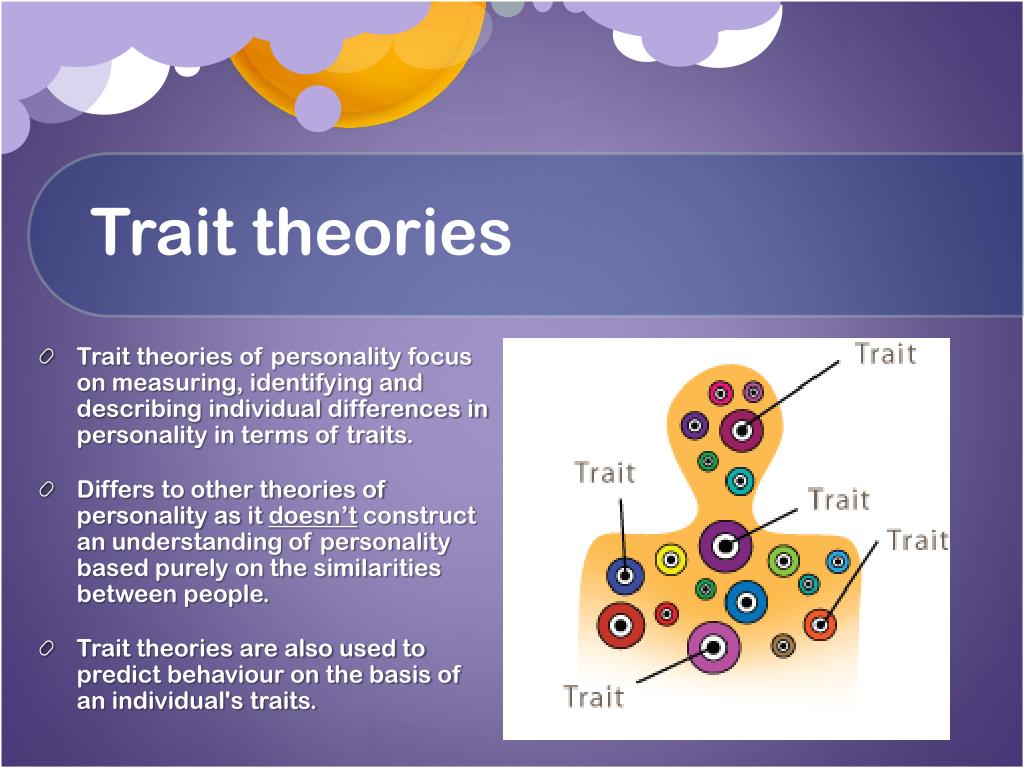 Trait theories

Trait theories of personality focus on measuring, identifying and describing individual differences in personality in terms of traits.

Differs to other theories of personality as it doesn't construct an understanding of personality based purely on the similarities between people.

Trait theories are also used to predict behaviour on the basis of an individual's traits.

Trait

Trait

Trait

Trait

Trait